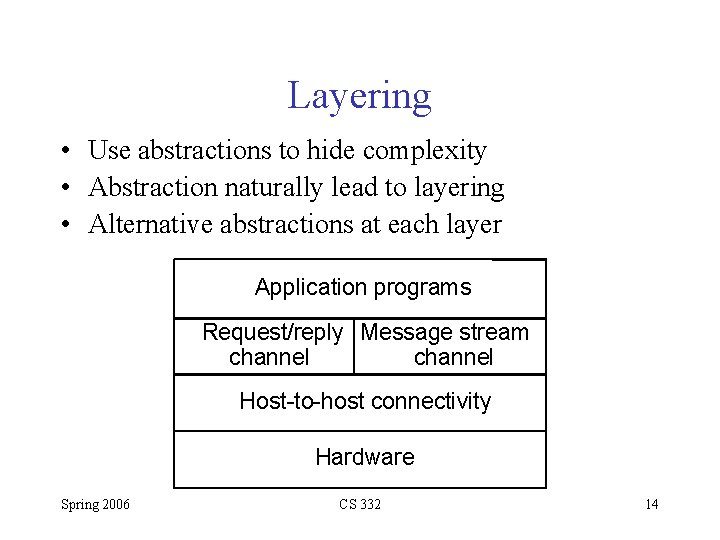 Layering

• Use abstractions to hide complexity
• Abstraction naturally lead to layering
• Alternative abstractions at each layer

Application programs

Request/reply channel

Message stream channel

Host-to-host connectivity

Hardware

Spring 2006

CS 332

14